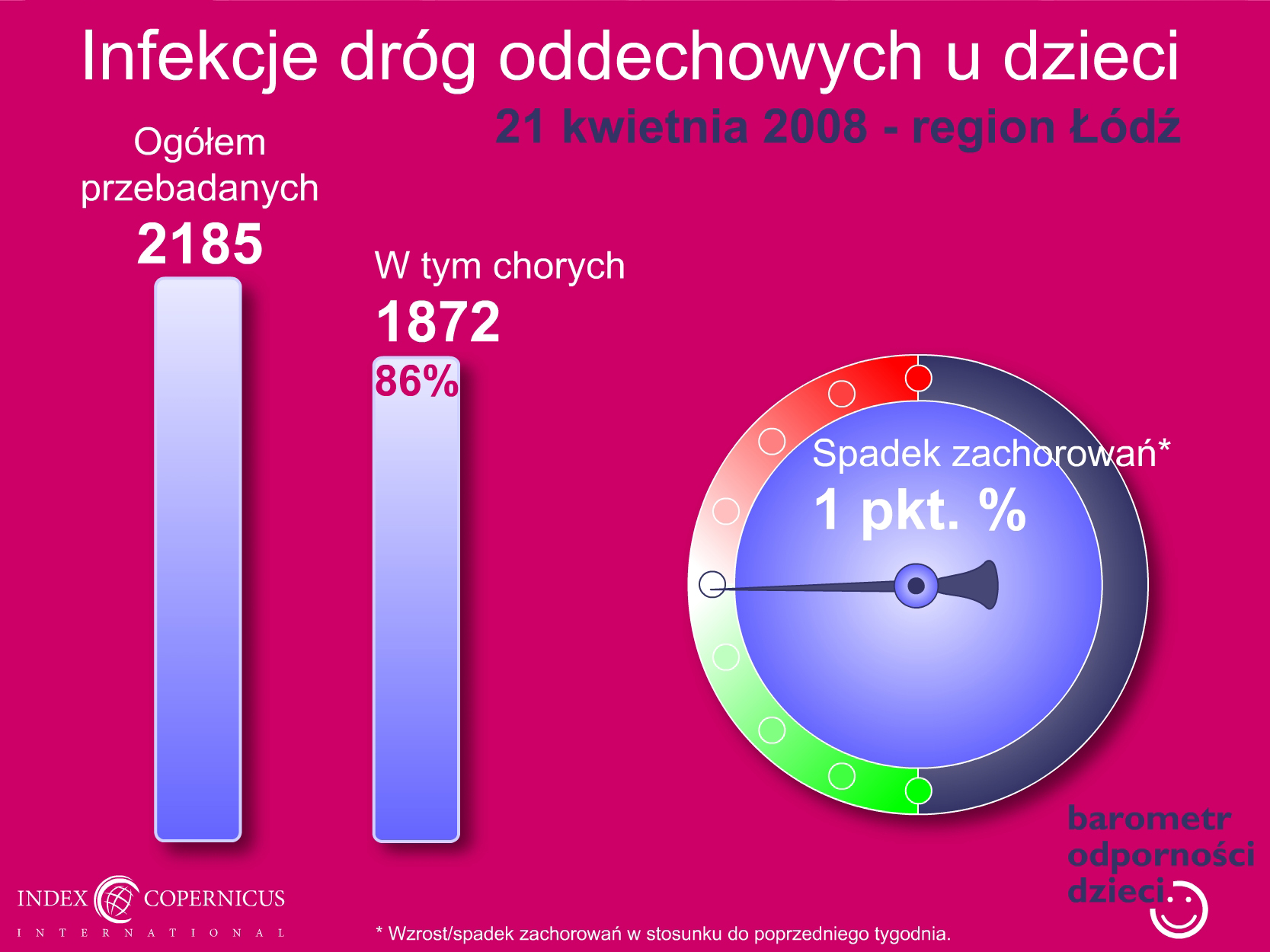 Infekcje dróg oddechowych u dzieci

21 kwietnia 2008 - region Łódź

Ogółem przebadanych
2185

W tym chorych
1872
86%

Spadek zachorowań*
1 pkt. %

barometr
odporności
dzieci

INDEX COPERNICUS
INTERNATIONAL

* Wzrost/spadek zachorowań w stosunku do poprzedniego tygodnia.